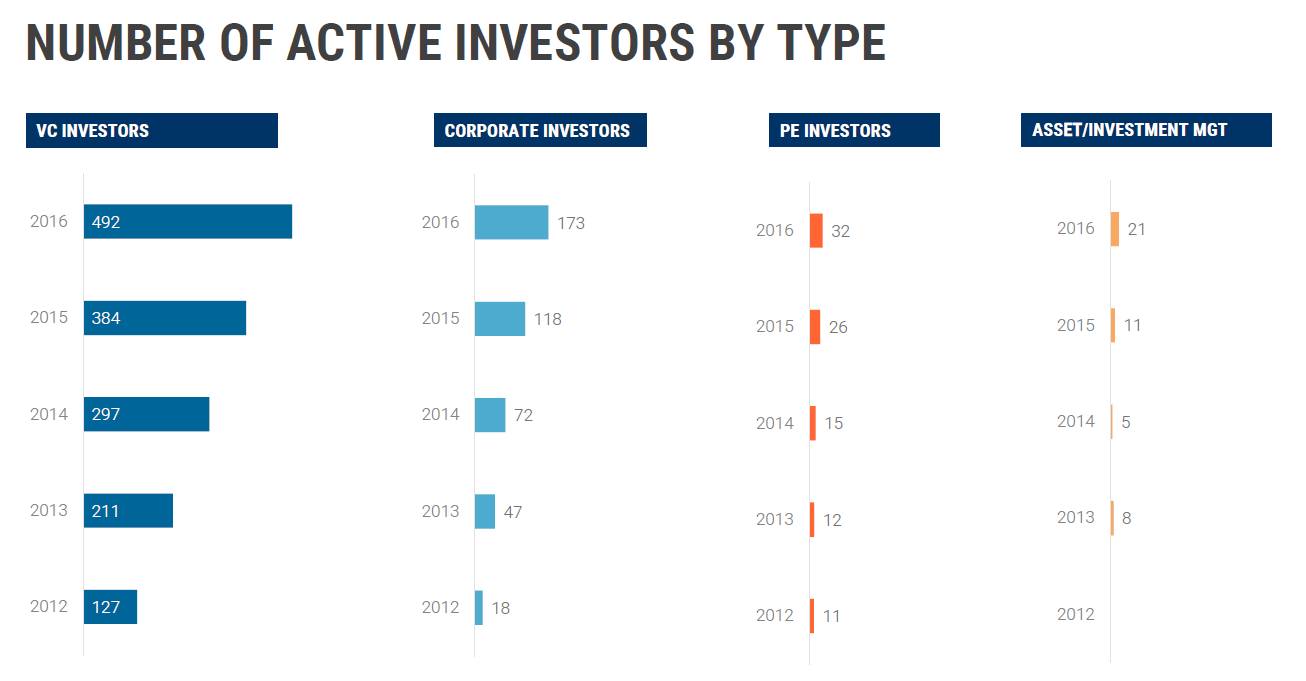 NUMBER OF ACTIVE INVESTORS BY TYPE

VC INVESTORS

2016 492
2015 384
2014 297
2013 211
2012 127

CORPORATE INVESTORS

2016 173
2015 118
2014 72
2013 47
2012 18

PE INVESTORS

2016 32
2015 26
2014 15
2013 12
2012 11

ASSET/INVESTMENT MGT

2016 21
2015 11
2014 5
2013 8
2012